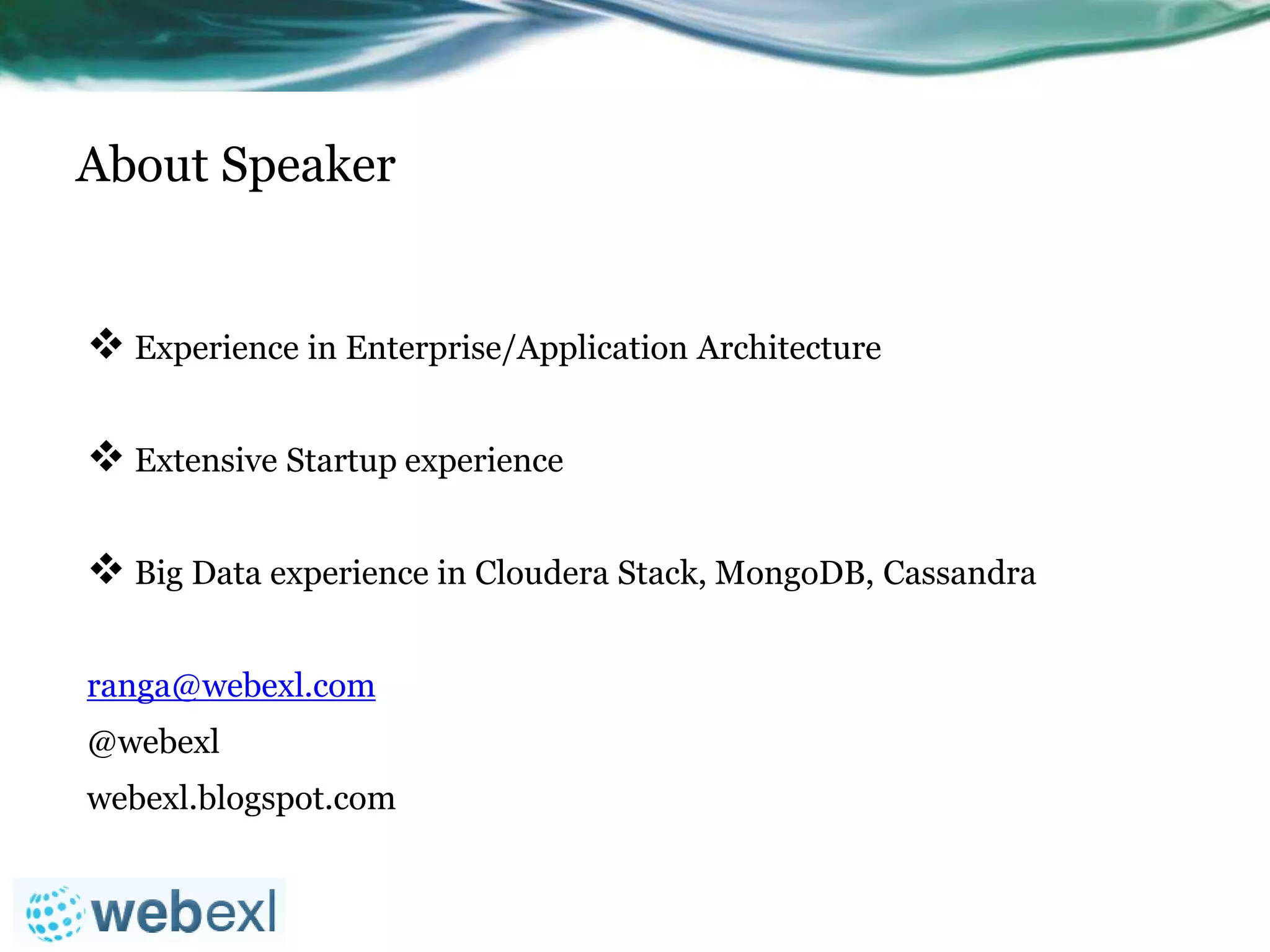 About Speaker

❖ Experience in Enterprise/Application Architecture

❖ Extensive Startup experience

❖ Big Data experience in Cloudera Stack, MongoDB, Cassandra

ranga@webexl.com
@webexl
webexl.blogspot.com

webexl